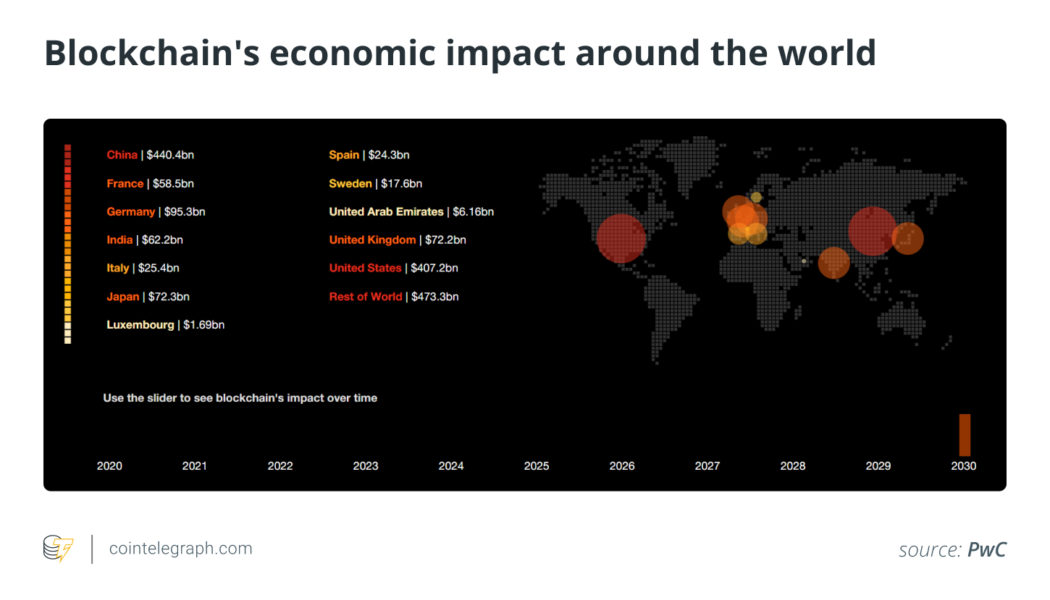 Blockchain's economic impact around the world

China | $440.4bn
France | $58.5bn
Germany | $95.3bn
India | $62.2bn
Italy | $25.4bn
Japan | $72.3bn
Luxembourg | $1.69bn

Spain | $24.3bn
Sweden | $17.6bn
United Arab Emirates | $6.16bn
United Kingdom | $72.2bn
United States | $407.2bn
Rest of World | $473.3bn

Use the slider to see blockchain's impact over time

2020 2021 2022 2023 2024 2025 2026 2027 2028 2029 2030

cointelegraph.com

source: PwC